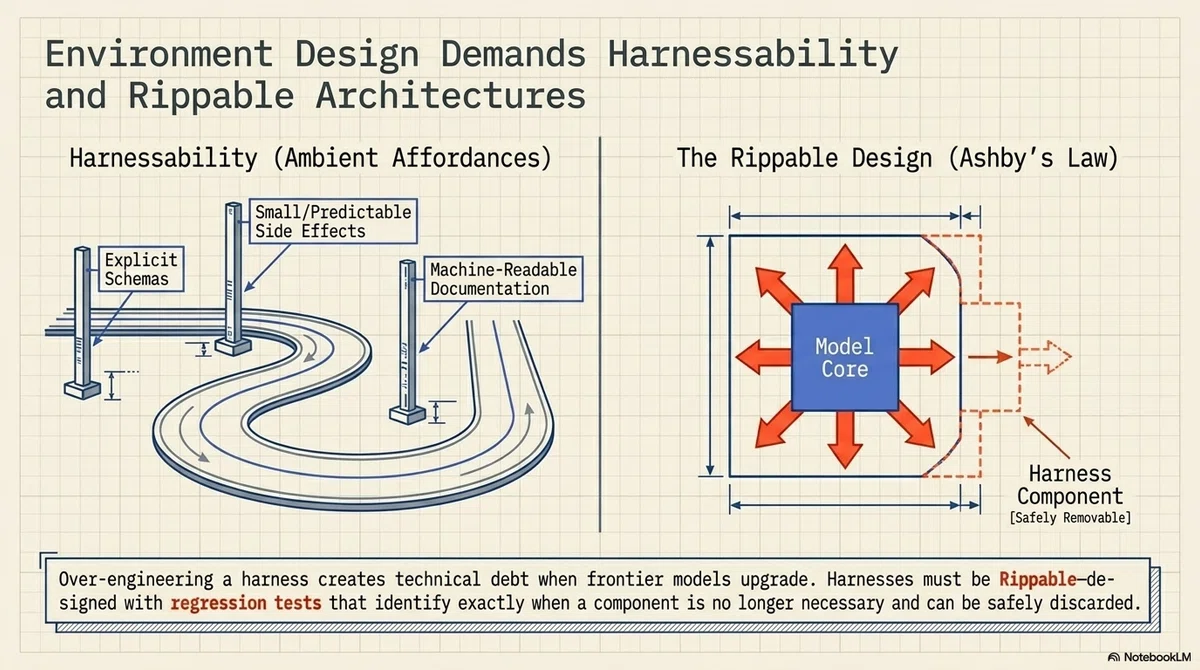 Environment Design Demands Harnessability and Rippable Architectures

Harnessability (Ambient Affordances)

Explicit Schemas

Small/Predictable Side Effects

Machine-Readable Documentation

The Rippable Design (Ashby's Law)

Model Core

Harness Component
[Safely Removable]

Over-engineering a harness creates technical debt when frontier models upgrade. Harnesses must be Rippable—designed with regression tests that identify exactly when a component is no longer necessary and can be safely discarded.

NotebookLM